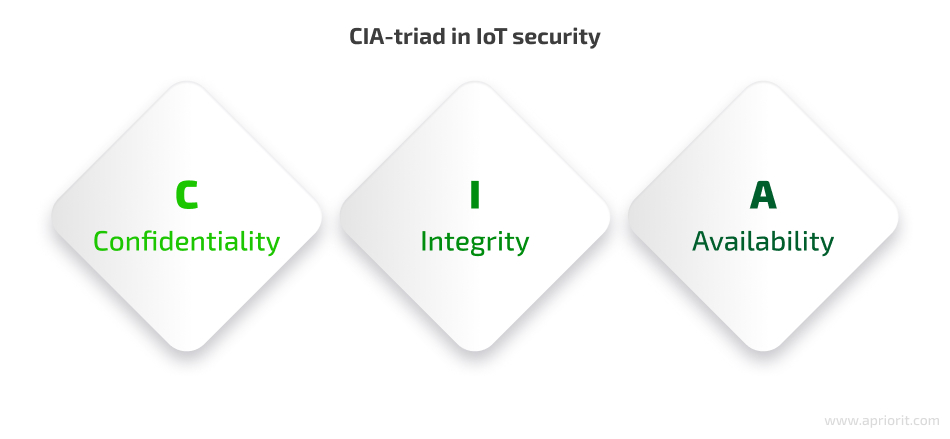 CIA-triad in IoT security

C
Confidentiality

I
Integrity

A
Availability

www.apriorit.com